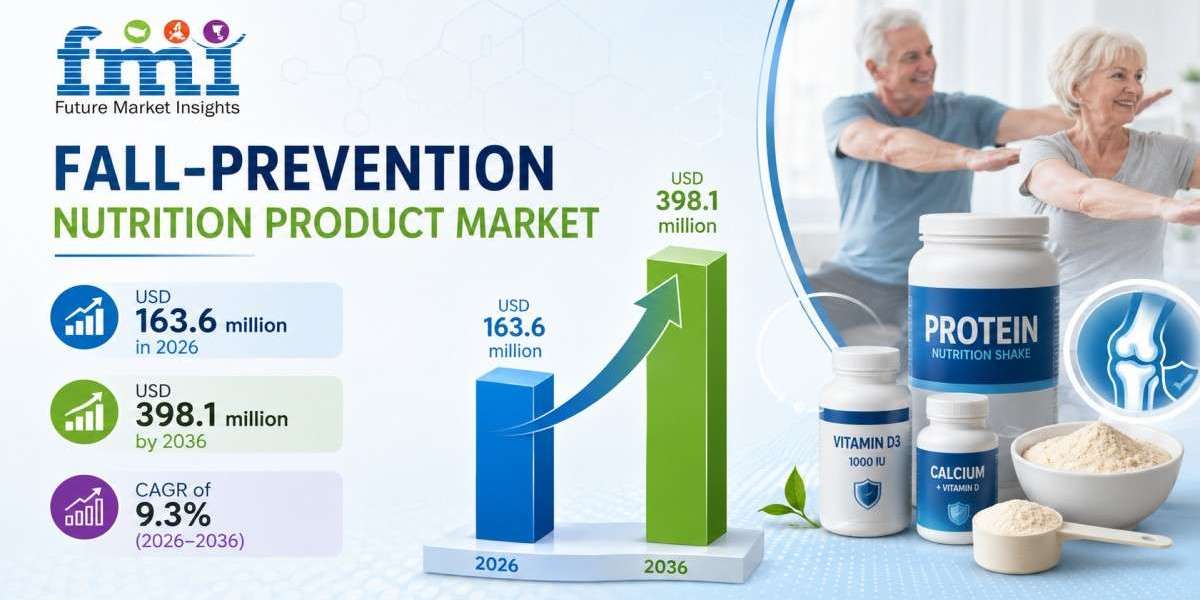 fmi
Future Market Insights

FALL-PREVENTION
NUTRITION PRODUCT MARKET

USD
163.6 million
in 2026

USD
398.1 million
by 2036

CAGR of
9.3%
(2026–2036)

USD
163.6
million

USD
398.1
million

2026

2036

PROTEIN
NUTRITION SHAKE

VITAMIN D3
1000 IU

CALCIUM
+ VITAMIN D